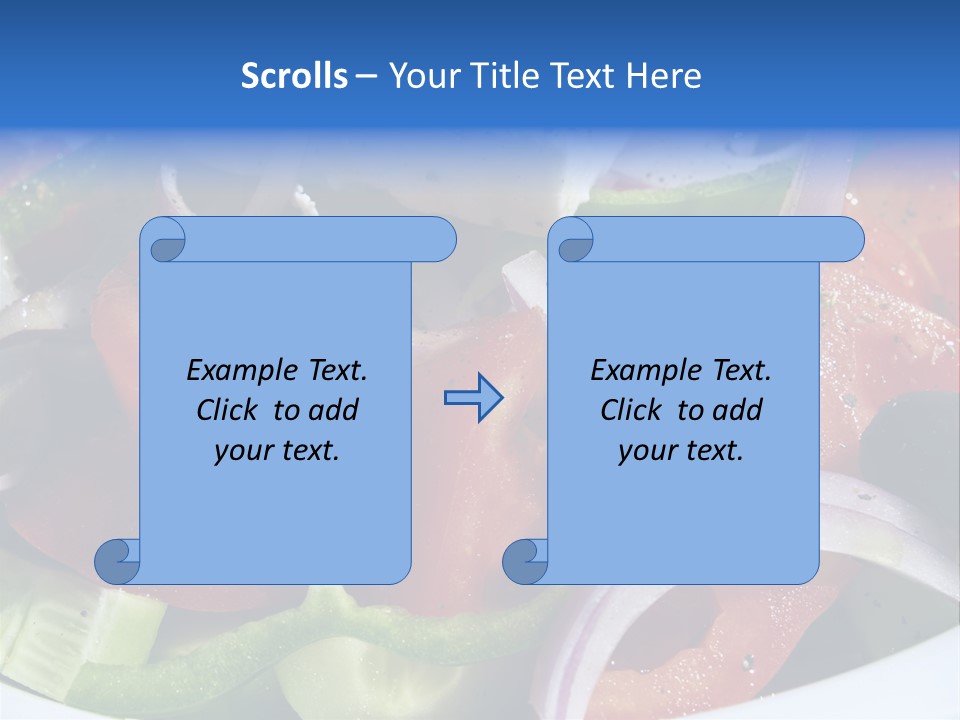 Scrolls – Your Title Text Here

Example Text. Click to add your text.

Example Text. Click to add your text.